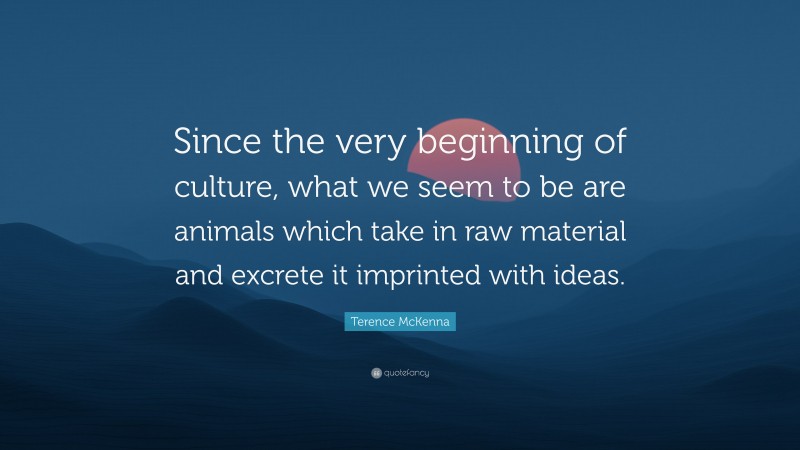 Since the very beginning of culture, what we seem to be are animals which take in raw material and excrete it imprinted with ideas.

Terence McKenna

quotefancy